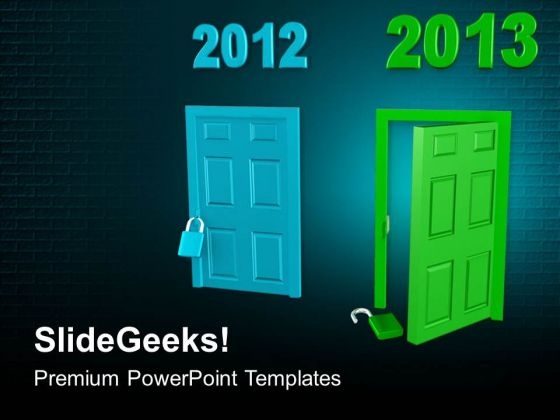 2012

2013

SlideGeeks!

Premium PowerPoint Templates